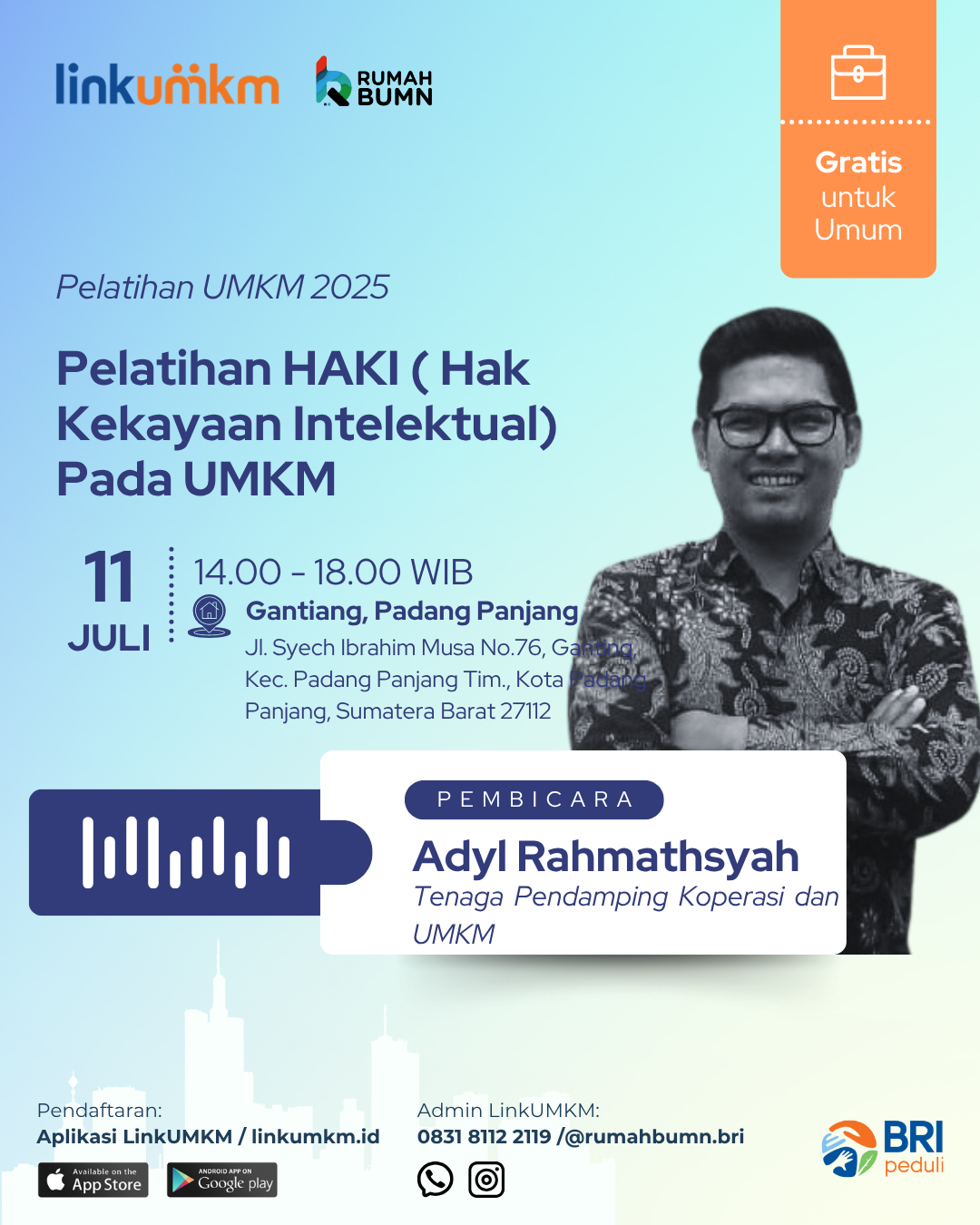 linkumkm RUMAH BUMN

Gratis untuk Umum

Pelatihan UMKM 2025

Pelatihan HAKI ( Hak Kekayaan Intelektual) Pada UMKM

11 JULI

14.00 - 18.00 WIB

Gantiang, Padang Panjang

Jl. Syech Ibrahim Musa No.76, Ganting, Kec. Padang Panjang Tim., Kota Padang Panjang, Sumatera Barat 27112

PEMBICARA

Adyl Rahmathsyah

Tenaga Pendamping Koperasi dan UMKM

Pendaftaran:
Aplikasi LinkUMKM / linkumkm.id

Available on the App Store

ANDROID APP ON Google play

Admin LinkUMKM:
0831 8112 2119 /@rumahbumn.bri

BRI peduli